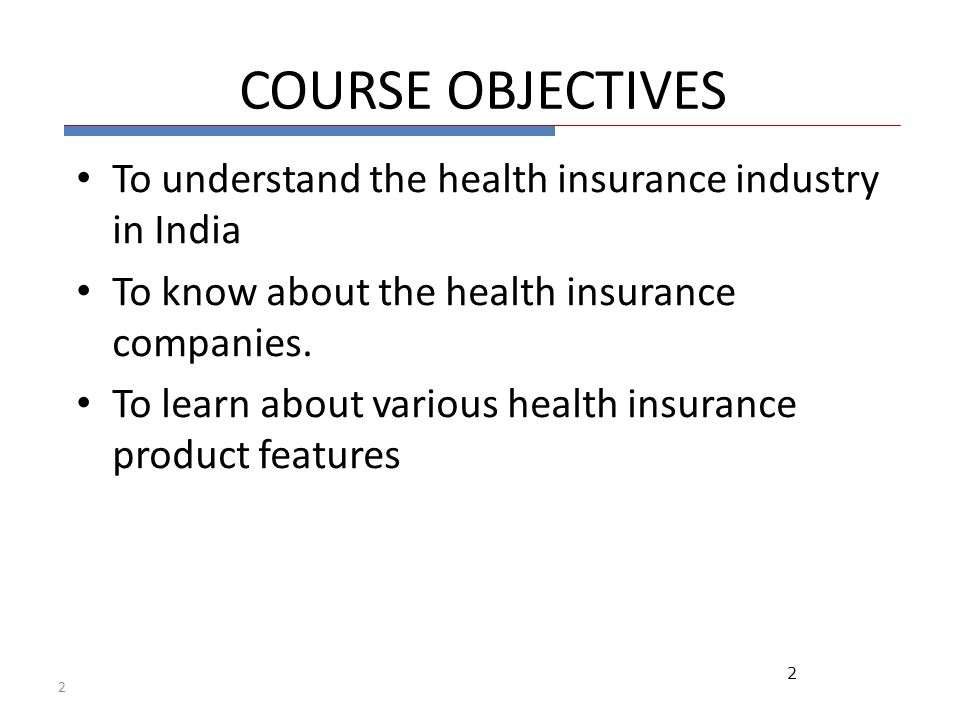 COURSE OBJECTIVES

• To understand the health insurance industry in India

• To know about the health insurance companies.

• To learn about various health insurance product features

2

2